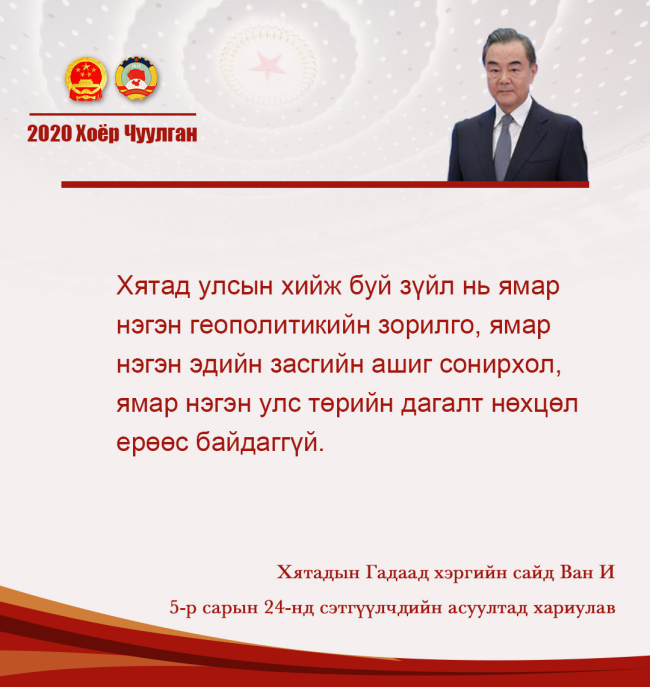 2020 Хоёр Чуулган

Хятад улсын хийж буй зүйл нь ямар нэгэн геополитикийн зорилго, ямар нэгэн эдийн засгийн ашиг сонирхол, ямар нэгэн улс төрийн дагалт нөхцөл ерөөс байдаггүй.

Хятадын Гадаад хэргийн сайд Ван И
5-р сарын 24-нд сэтгүүлчдийн асуултад хариулав